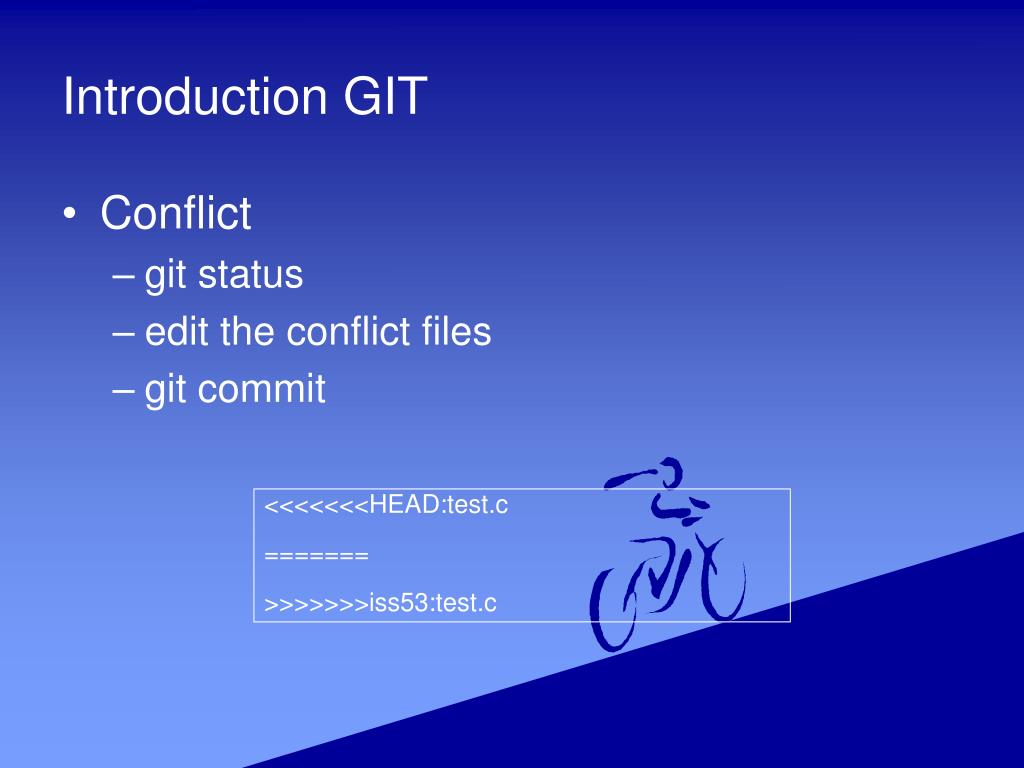 Introduction GIT

• Conflict
– git status
– edit the conflict files
– git commit

<<<<<<<HEAD:test.c
=======
>>>>>>>iss53:test.c